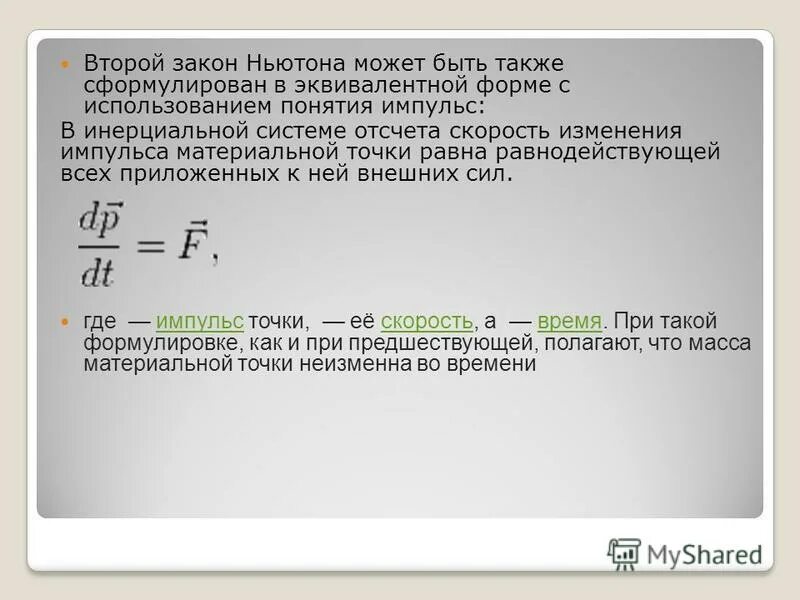 Второй закон Ньютона может быть также сформулирован в эквивалентной форме с использованием понятия импульс:

В инерциальной системе отсчета скорость изменения импульса материальной точки равна равнодействующей всех приложенных к ней внешних сил.

$\frac{d\vec{p}}{dt} = \vec{F},$

где — импульс точки, — её скорость, а — время. При такой формулировке, как и при предшествующей, полагают, что масса материальной точки неизменна во времени

MyShared